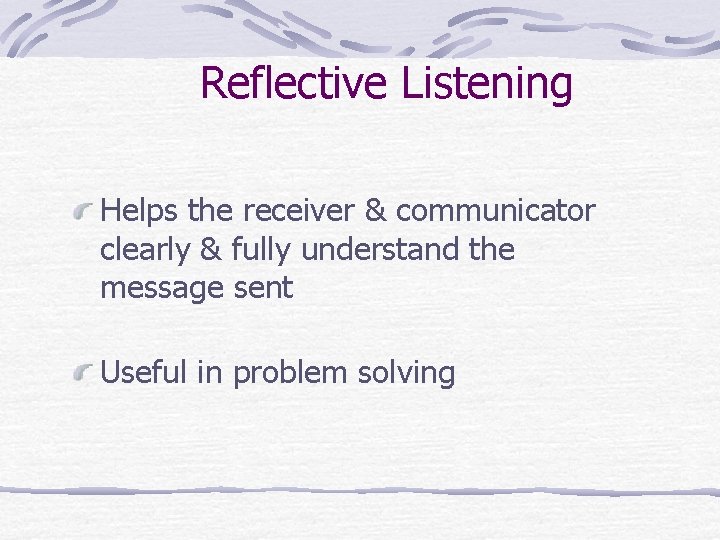 Reflective Listening

Helps the receiver & communicator clearly & fully understand the message sent

Useful in problem solving